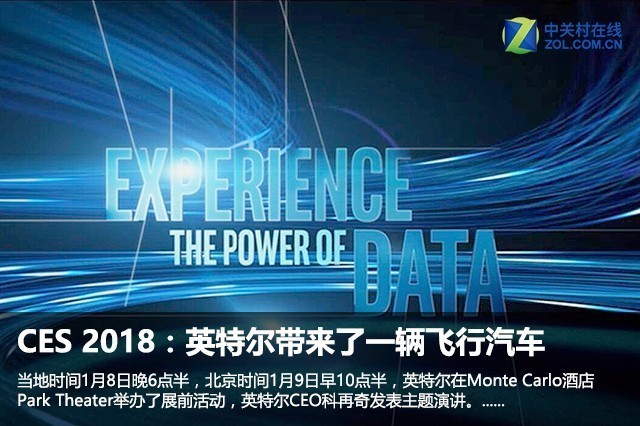 中关村在线
ZOL.COM.CN

EXPERIENCE
THE POWER OF DATA

CES 2018：英特尔带来了一辆飞行汽车

当地时间1月8日晚6点半，北京时间1月9日早10点半，英特尔在Monte Carlo酒店Park Theater举办了展前活动，英特尔CEO科再奇发表主题演讲。......